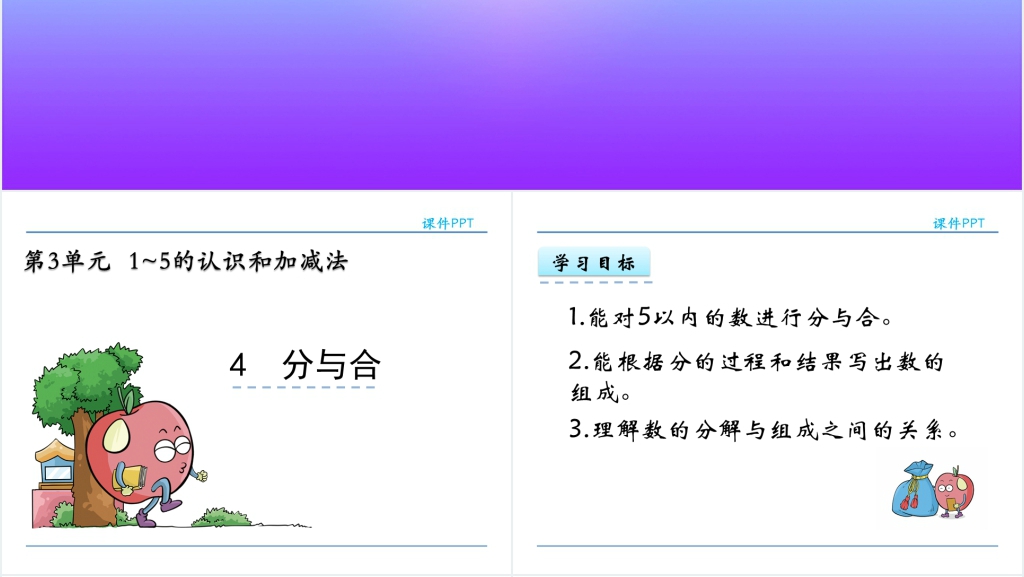 课件PPT

第3单元 1~5的认识和加减法

4 分与合

课件PPT

学习目标

1.能对5以内的数进行分与合。

2.能根据分的过程和结果写出数的组成。

3.理解数的分解与组成之间的关系。